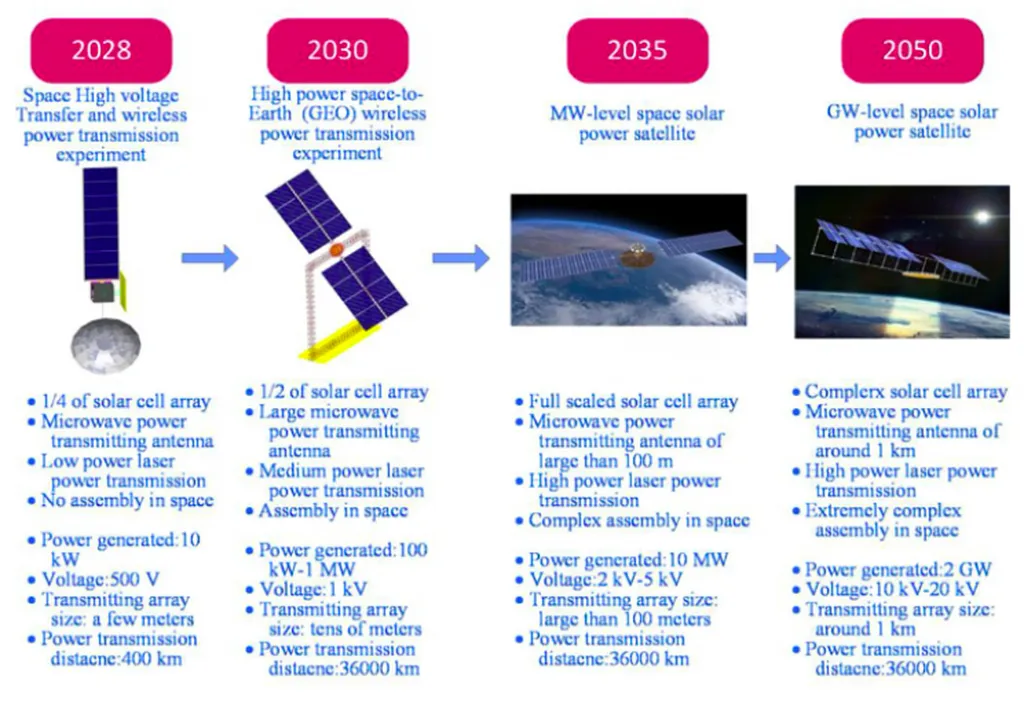 2028

Space High voltage Transfer and wireless power transmission experiment

• 1/4 of solar cell array
• Microwave power transmitting antenna
• Low power laser power transmission
• No assembly in space

• Power generated:10 kW
• Voltage:500 V
• Transmitting array size: a few meters
• Power transmission distacne:400 km

2030

High power space-to-Earth (GEO) wireless power transmission experiment

• 1/2 of solar cell array
• Large microwave power transmitting antenna
• Medium power laser power transmission
• Assembly in space

• Power generated:100 kW-1 MW
• Voltage:1 kV
• Transmitting array size: tens of meters
• Power transmission distacne:36000 km

2035

MW-level space solar power satellite

• Full scaled solar cell array
• Microwave power transmitting antenna of large than 100 m
• High power laser power transmission
• Complex assembly in space

• Power generated:10 MW
• Voltage:2 kV-5 kV
• Transmitting array size: large than 100 meters
• Power transmission distacne:36000 km

2050

GW-level space solar power satellite

• Complerx solar cell array
• Microwave power transmitting antenna of around 1 km
• High power laser power transmission
• Extremely complex assembly in space

• Power generated:2 GW
• Voltage:10 kV-20 kV
• Transmitting array size: around 1 km
• Power transmission distacne:36000 km